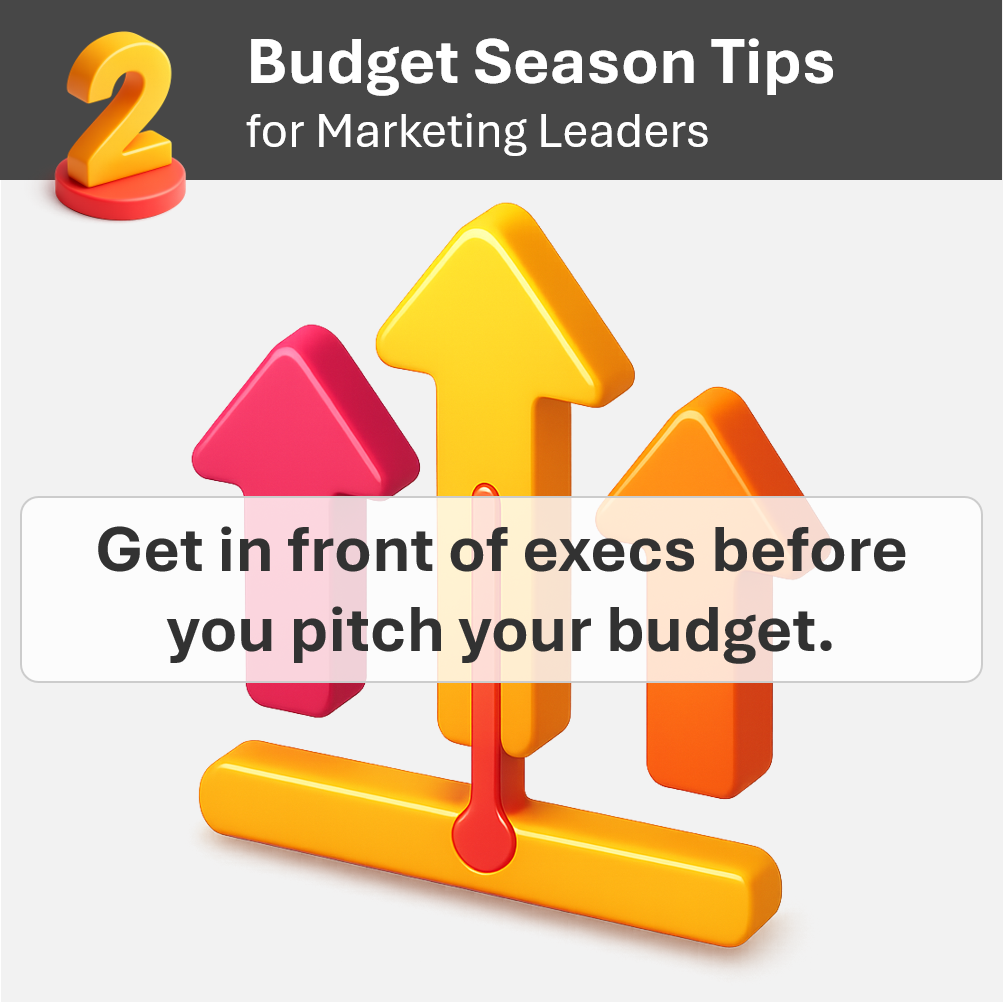 2

Budget Season Tips
for Marketing Leaders

Get in front of execs before you pitch your budget.